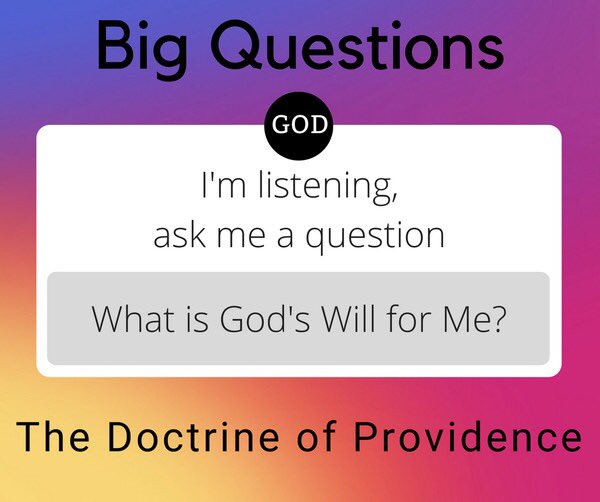 Big Questions

GOD

I'm listening, ask me a question

What is God's Will for Me?

The Doctrine of Providence